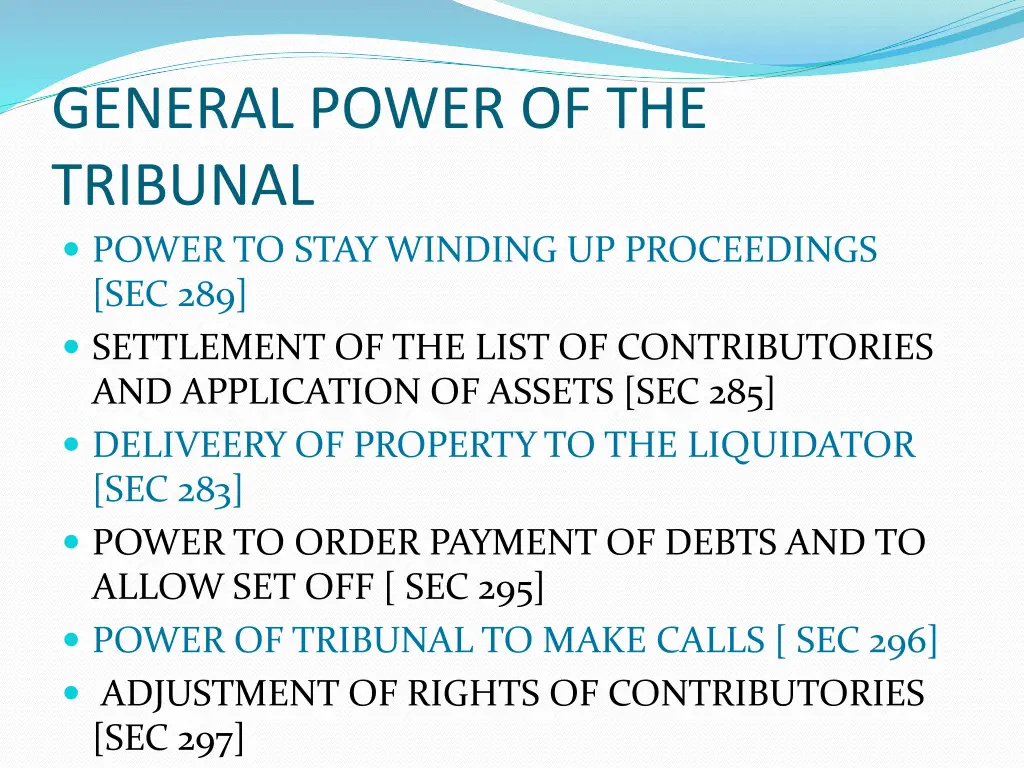 GENERAL POWER OF THE TRIBUNAL

- POWER TO STAY WINDING UP PROCEEDINGS [SEC 289]
- SETTLEMENT OF THE LIST OF CONTRIBUTORIES AND APPLICATION OF ASSETS [SEC 285]
- DELIVEERY OF PROPERTY TO THE LIQUIDATOR [SEC 283]
- POWER TO ORDER PAYMENT OF DEBTS AND TO ALLOW SET OFF [ SEC 295]
- POWER OF TRIBUNAL TO MAKE CALLS [ SEC 296]
- ADJUSTMENT OF RIGHTS OF CONTRIBUTORIES [SEC 297]